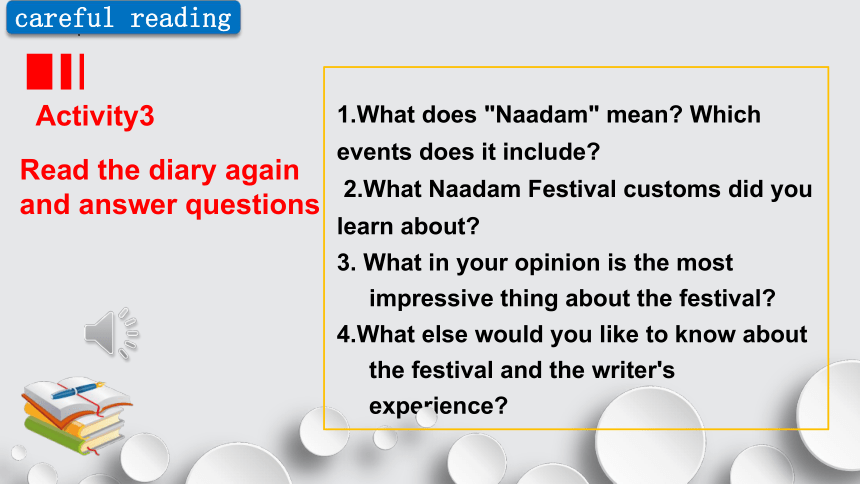 careful reading

Activity3

Read the diary again and answer questions

1.What does "Naadam" mean? Which events does it include?

2.What Naadam Festival customs did you learn about?

3. What in your opinion is the most impressive thing about the festival?

4.What else would you like to know about the festival and the writer's experience?